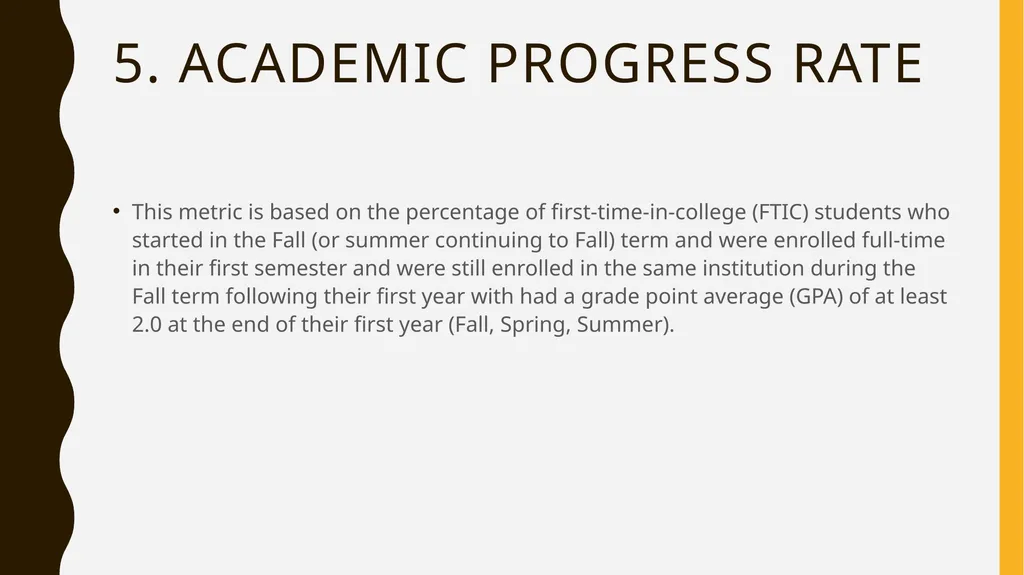 5. ACADEMIC PROGRESS RATE

• This metric is based on the percentage of first-time-in-college (FTIC) students who started in the Fall (or summer continuing to Fall) term and were enrolled full-time in their first semester and were still enrolled in the same institution during the Fall term following their first year with had a grade point average (GPA) of at least 2.0 at the end of their first year (Fall, Spring, Summer).